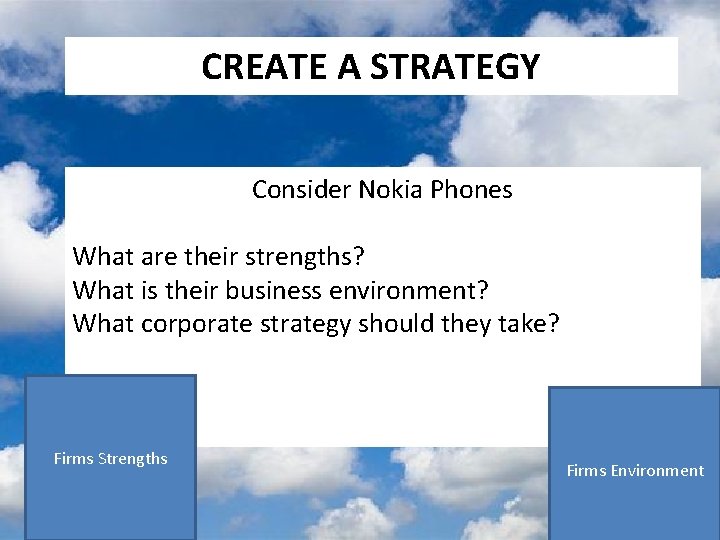 CREATE A STRATEGY

Consider Nokia Phones

What are their strengths?
What is their business environment?
What corporate strategy should they take?

Firms Strengths

Firms Environment